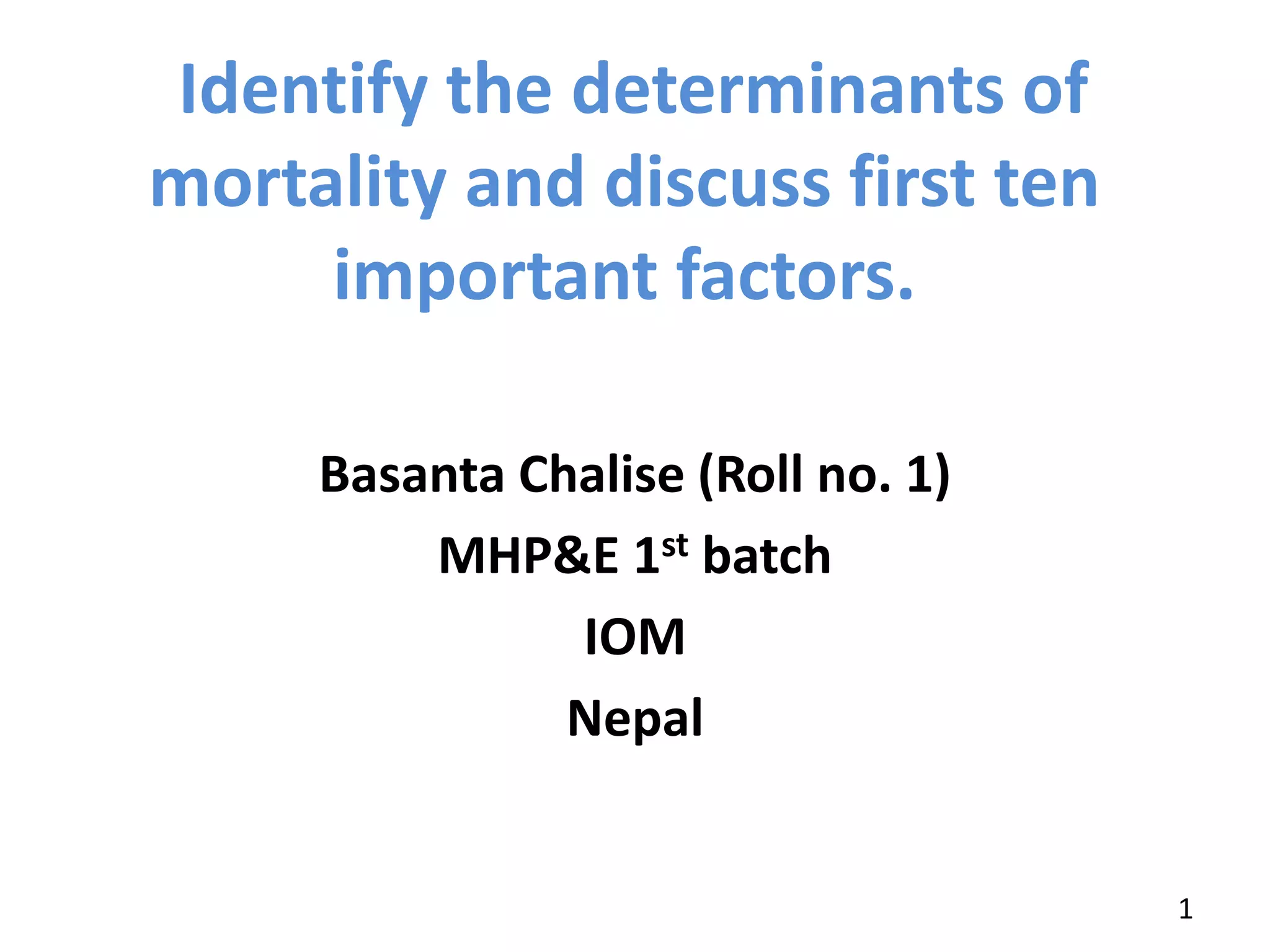 Identify the determinants of mortality and discuss first ten important factors.

Basanta Chalise (Roll no. 1)

MHP&E 1st batch

IOM

Nepal

1